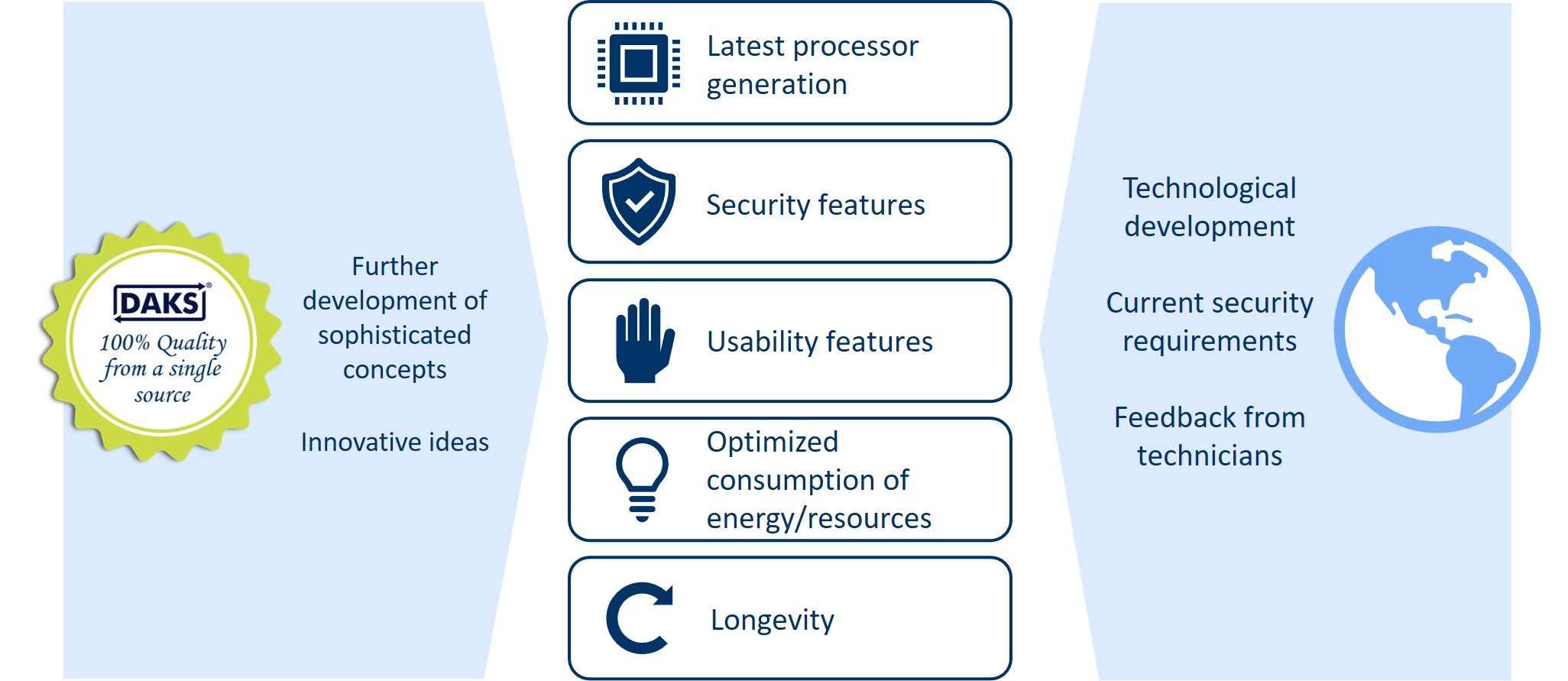 DAKS®
100% Quality from a single source

Further development of sophisticated concepts

Innovative ideas

Latest processor generation

Security features

Usability features

Optimized consumption of energy/resources

Longevity

Technological development

Current security requirements

Feedback from technicians